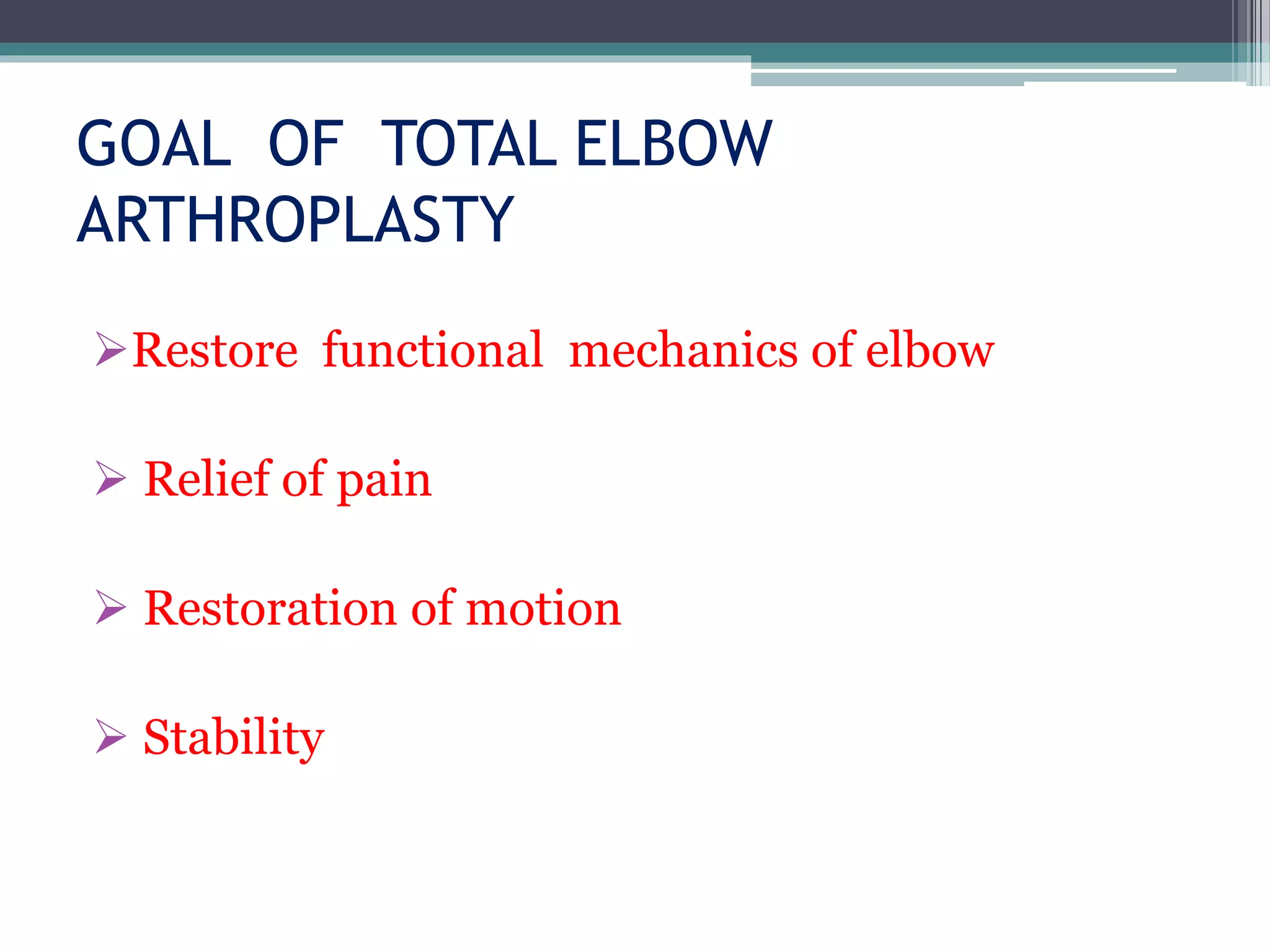 GOAL OF TOTAL ELBOW ARTHROPLASTY

➢Restore functional mechanics of elbow

➢ Relief of pain

➢ Restoration of motion

➢ Stability